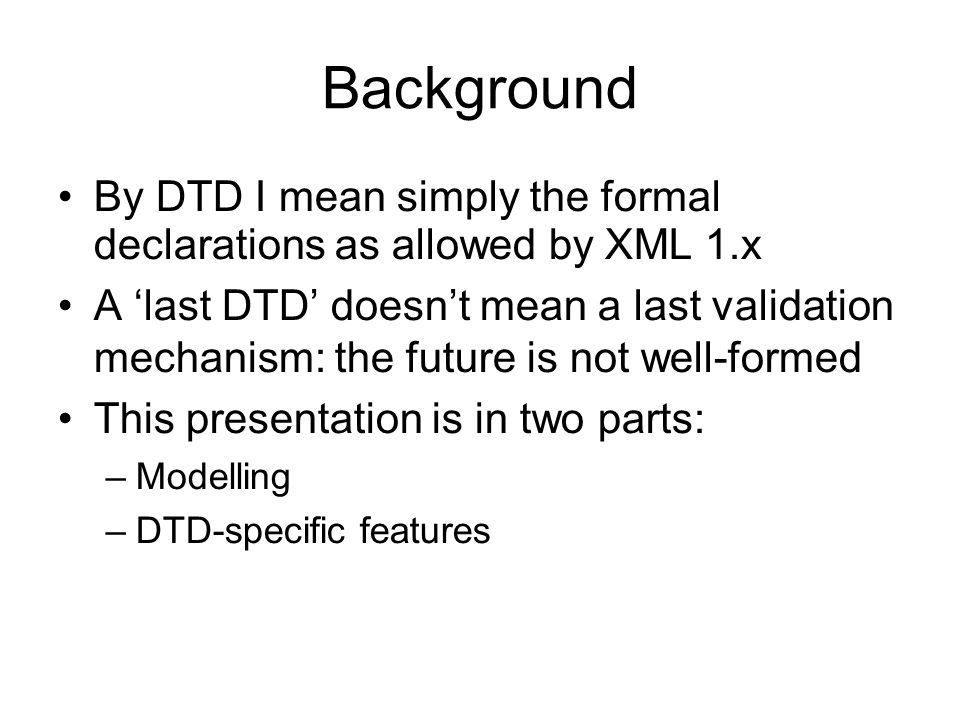 Background

• By DTD I mean simply the formal declarations as allowed by XML 1.x
• A ‘last DTD’ doesn’t mean a last validation mechanism: the future is not well-formed
• This presentation is in two parts:
– Modelling
– DTD-specific features